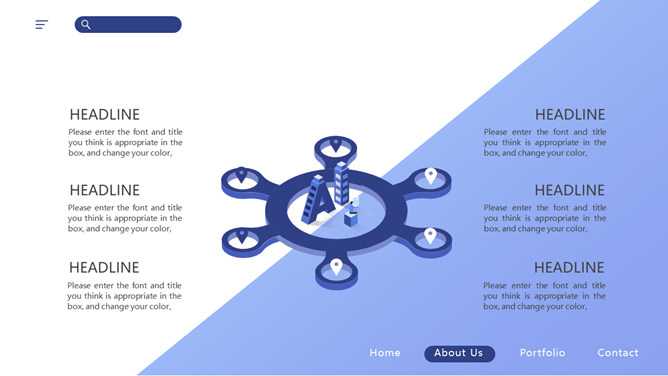 HEADLINE
Please enter the font and title you think is appropriate in the box, and change your color.

HEADLINE
Please enter the font and title you think is appropriate in the box, and change your color.

HEADLINE
Please enter the font and title you think is appropriate in the box, and change your color.

AI

HEADLINE
Please enter the font and title you think is appropriate in the box, and change your color.

HEADLINE
Please enter the font and title you think is appropriate in the box, and change your color.

HEADLINE
Please enter the font and title you think is appropriate in the box, and change your color.

Home About Us Portfolio Contact